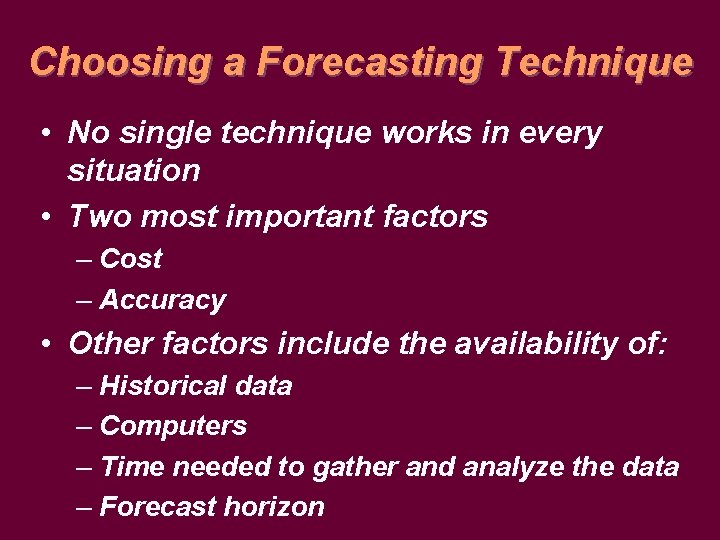 Choosing a Forecasting Technique

• No single technique works in every situation
• Two most important factors
– Cost
– Accuracy
• Other factors include the availability of:
– Historical data
– Computers
– Time needed to gather and analyze the data
– Forecast horizon